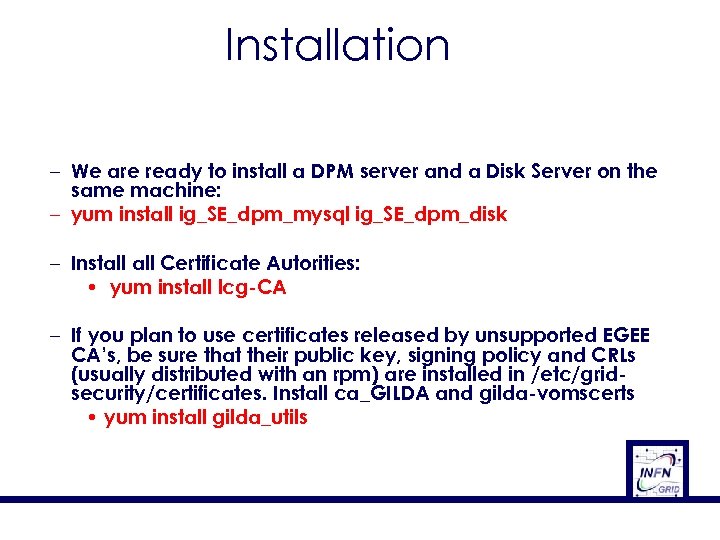 Installation

– We are ready to install a DPM server and a Disk Server on the same machine:
– yum install ig_SE_dpm_mysql ig_SE_dpm_disk

– Install all Certificate Autorities:
• yum install lcg-CA

– If you plan to use certificates released by unsupported EGEE CA's, be sure that their public key, signing policy and CRLs (usually distributed with an rpm) are installed in /etc/grid-security/certificates. Install ca_GILDA and gilda-vomscerts
• yum install gilda_utils

INFN GRID